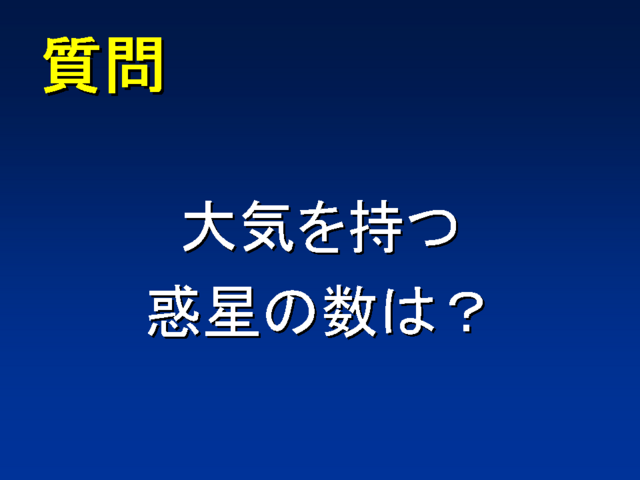 質問

大気を持つ
惑星の数は？